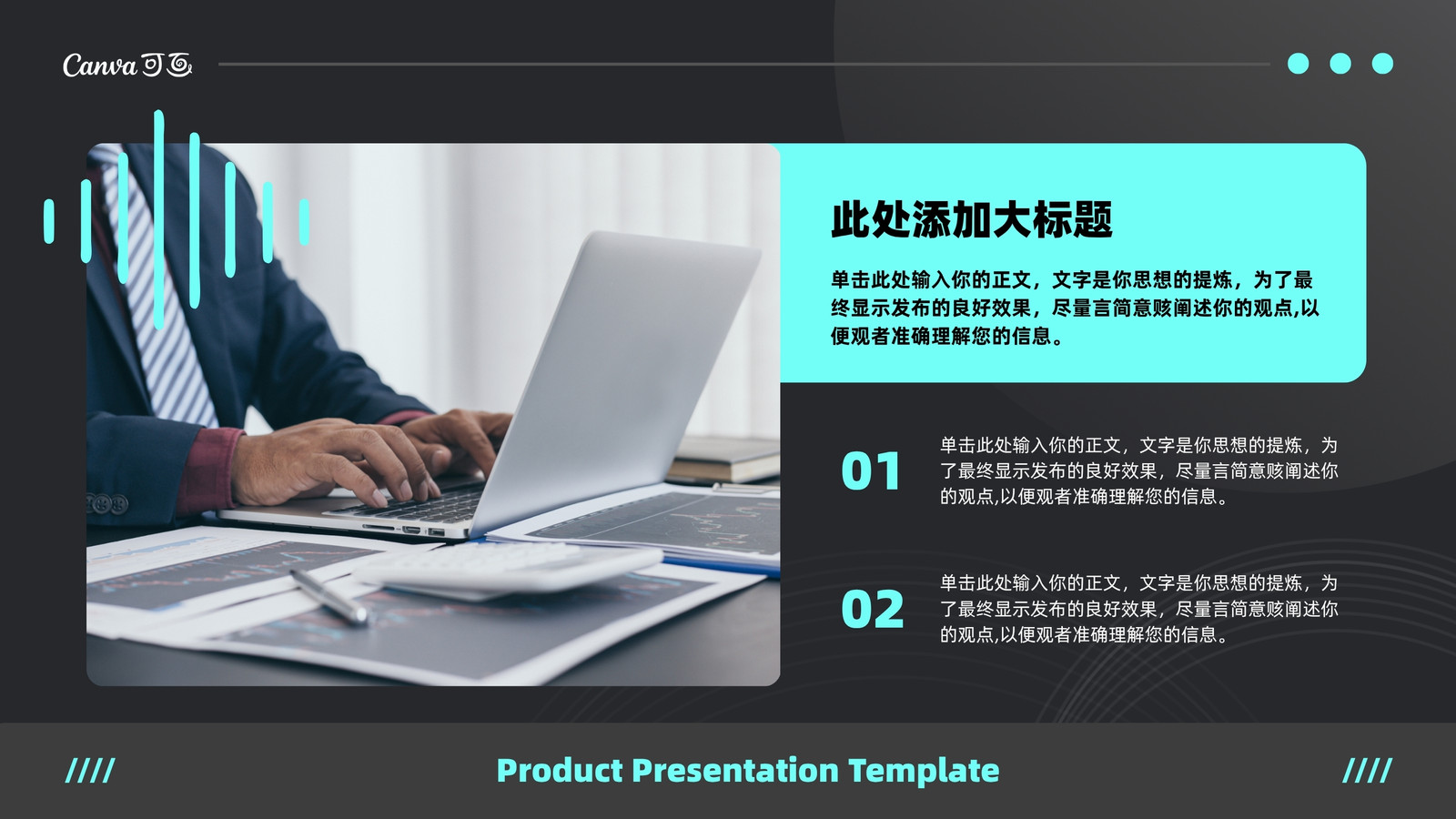 Canva 可画

此处添加大标题

单击此处输入你的正文，文字是你思想的提炼，为了最终显示发布的良好效果，尽量言简意赅阐述你的观点,以便观者准确理解您的信息。

01

单击此处输入你的正文，文字是你思想的提炼，为了最终显示发布的良好效果，尽量言简意赅阐述你的观点,以便观者准确理解您的信息。

02

单击此处输入你的正文，文字是你思想的提炼，为了最终显示发布的良好效果，尽量言简意赅阐述你的观点,以便观者准确理解您的信息。

////

Product Presentation Template

////